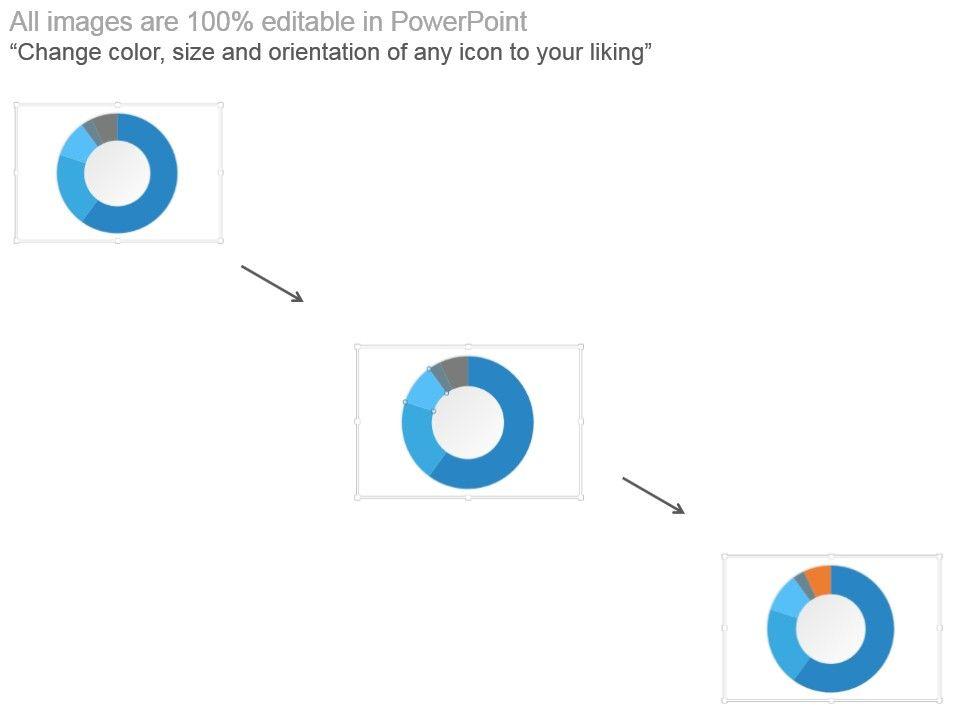 All images are 100% editable in PowerPoint
“Change color, size and orientation of any icon to your liking”